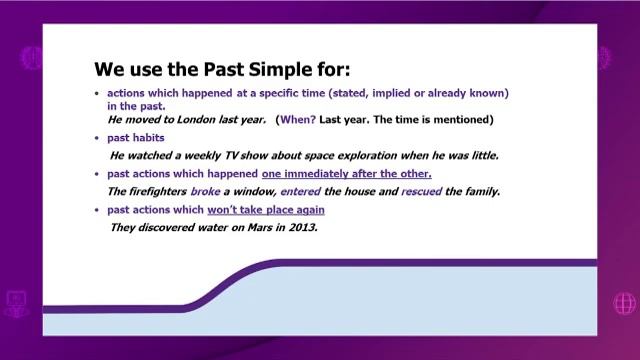 We use the Past Simple for:

• actions which happened at a specific time (stated, implied or already known) in the past.

He moved to London last year. (When? Last year. The time is mentioned)

• past habits

He watched a weekly TV show about space exploration when he was little.

• past actions which happened one immediately after the other.

The firefighters broke a window, entered the house and rescued the family.

• past actions which won't take place again

They discovered water on Mars in 2013.